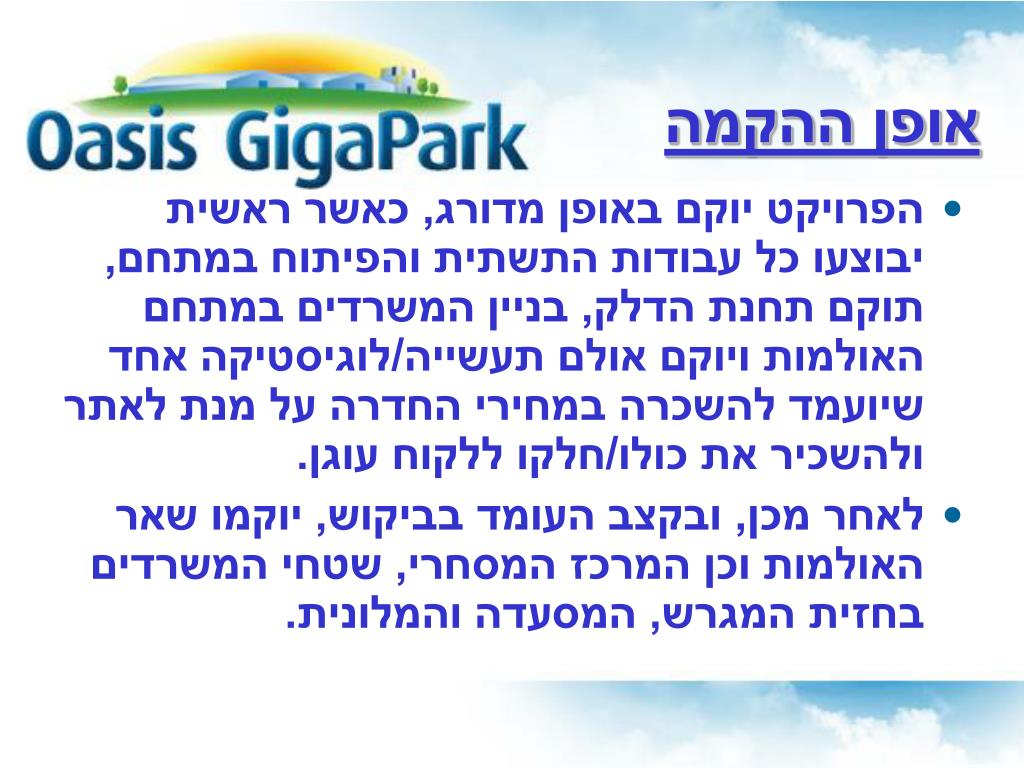 Oasis GigaPark

אופן ההקמה

• הפרויקט יוקם באופן מדורג, כאשר ראשית יבוצעו כל עבודות התשתית והפיתוח במתחם, תוקם תחנת הדלק, בניין המשרדים במתחם האולמות ויוקם אולם תעשייה/לוגיסטיקה אחד שיועמד להשכרה במחירי החדרה על מנת לאתר ולהשכיר את כולו/חלקו ללקוח עוגן.

• לאחר מכן, ובקצב העומד בביקוש, יוקמו שאר האולמות וכן המרכז המסחרי, שטחי המשרדים בחזית המגרש, המסעדה והמלונית.